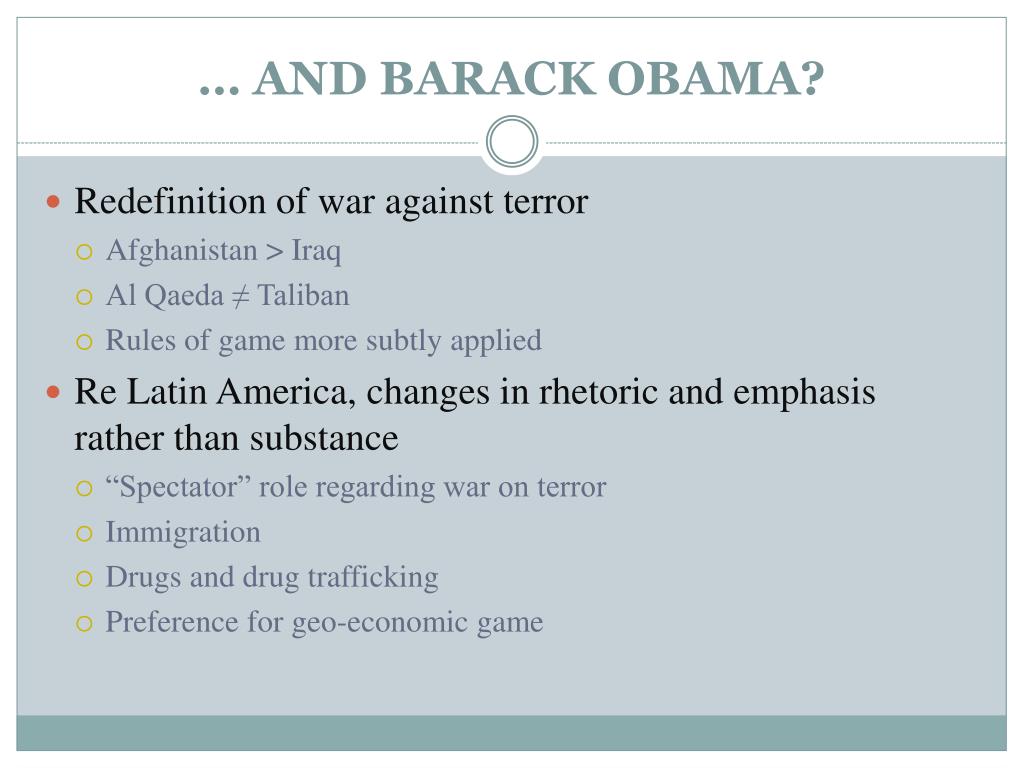 … AND BARACK OBAMA?

Redefinition of war against terror
Afghanistan > Iraq
Al Qaeda ≠ Taliban
Rules of game more subtly applied

Re Latin America, changes in rhetoric and emphasis rather than substance
“Spectator” role regarding war on terror
Immigration
Drugs and drug trafficking
Preference for geo-economic game